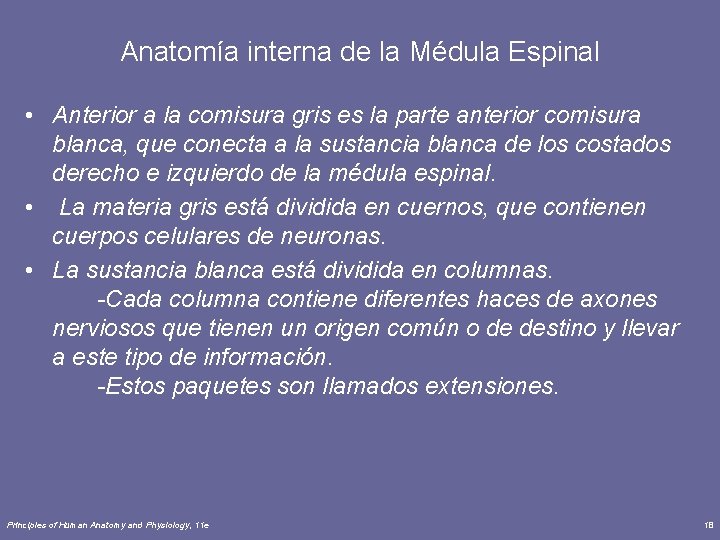 Anatomía interna de la Médula Espinal

• Anterior a la comisura gris es la parte anterior comisura blanca, que conecta a la sustancia blanca de los costados derecho e izquierdo de la médula espinal.

• La materia gris está dividida en cuernos, que contienen cuerpos celulares de neuronas.

• La sustancia blanca está dividida en columnas.
-Cada columna contiene diferentes haces de axones nerviosos que tienen un origen común o de destino y llevar a este tipo de información.
-Estos paquetes son llamados extensiones.

Principles of Human Anatomy and Physiology, 11e

18